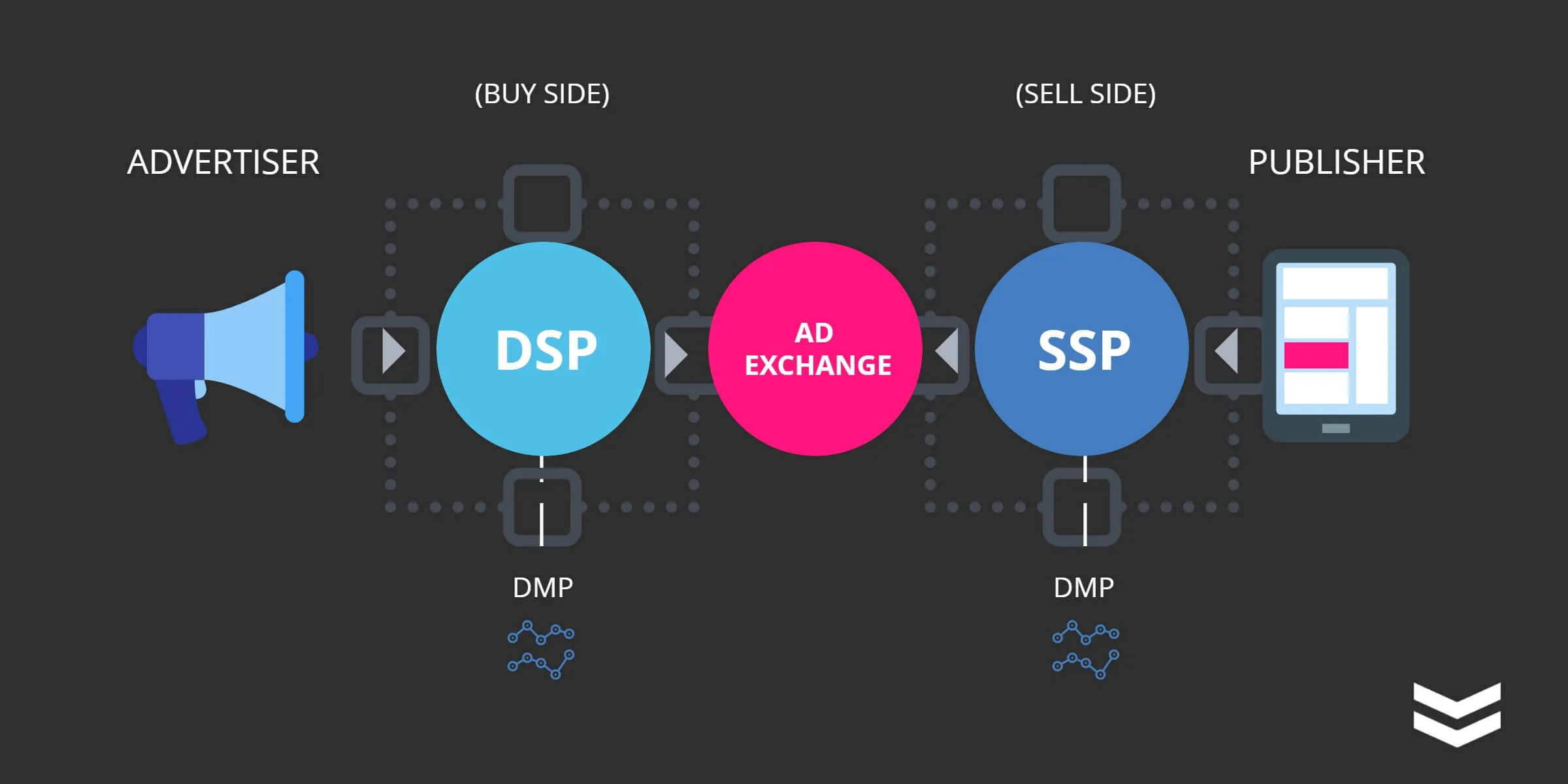 (BUY SIDE)

(SELL SIDE)

ADVERTISER

PUBLISHER

DSP

AD EXCHANGE

SSP

DMP

DMP